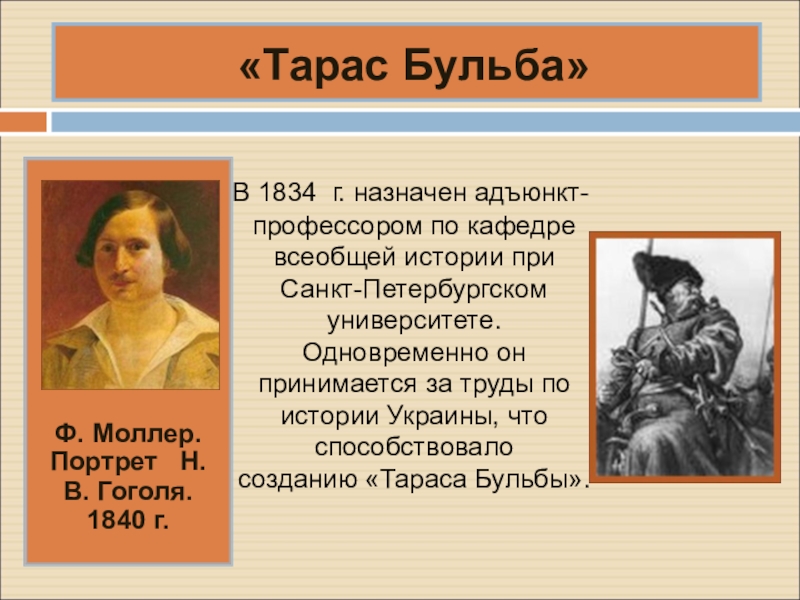 «Тарас Бульба»

Ф. Моллер. Портрет Н. В. Гоголя. 1840 г.

В 1834 г. назначен адъюнкт-профессором по кафедре всеобщей истории при Санкт-Петербургском университете. Одновременно он принимается за труды по истории Украины, что способствовало созданию «Тараса Бульбы».